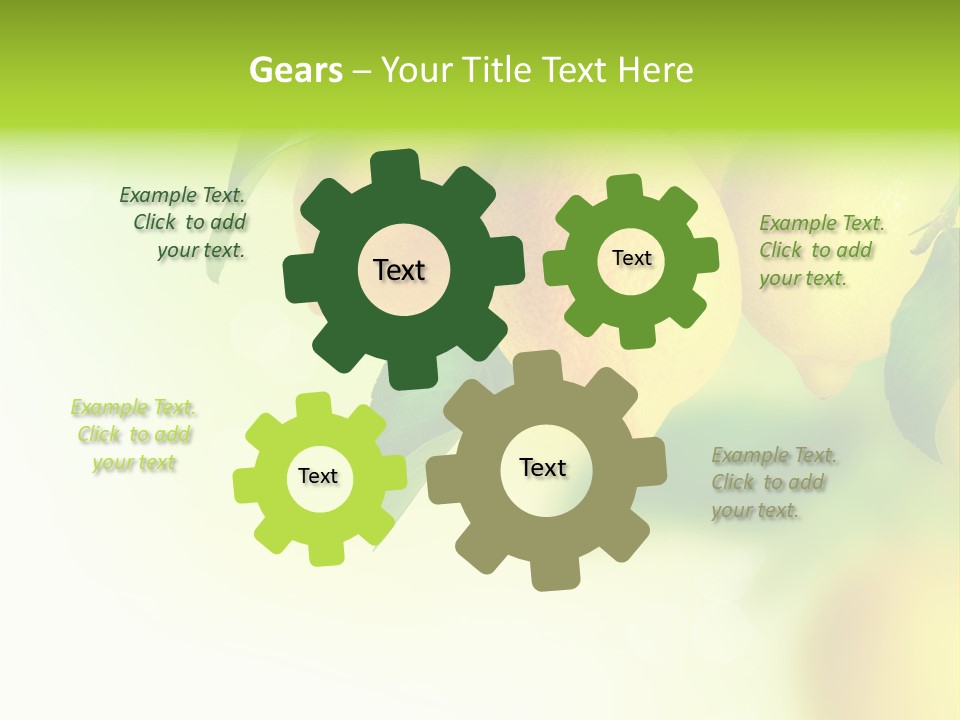 Gears – Your Title Text Here

Example Text. Click to add your text.

Text

Text

Example Text. Click to add your text.

Example Text. Click to add your text

Text

Text

Example Text. Click to add your text.